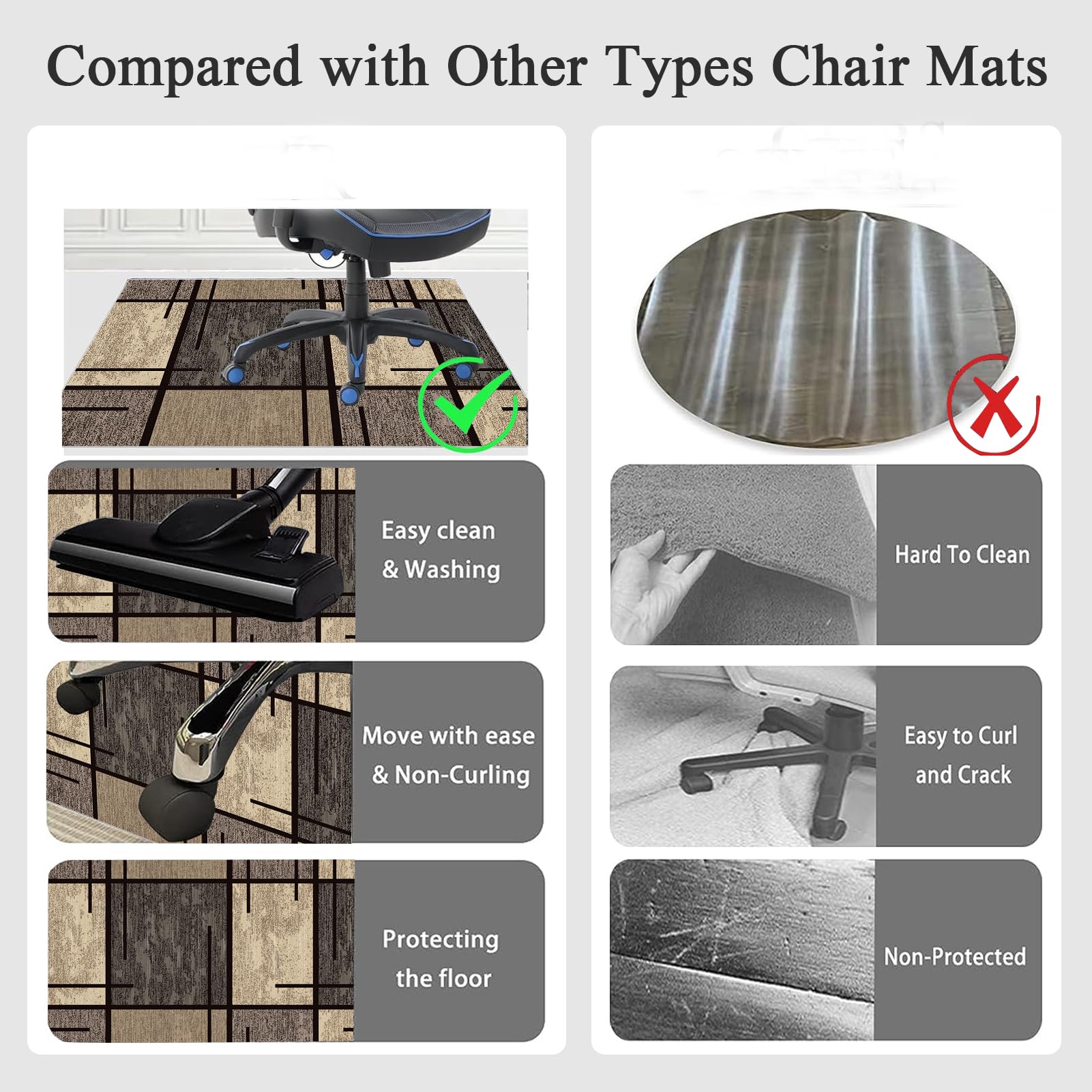 Compared with Other Types Chair Mats

Easy clean
& Washing

Move with ease
& Non-Curling

Protecting
the floor

Hard To Clean

Easy to Curl
and Crack

Non-Protected